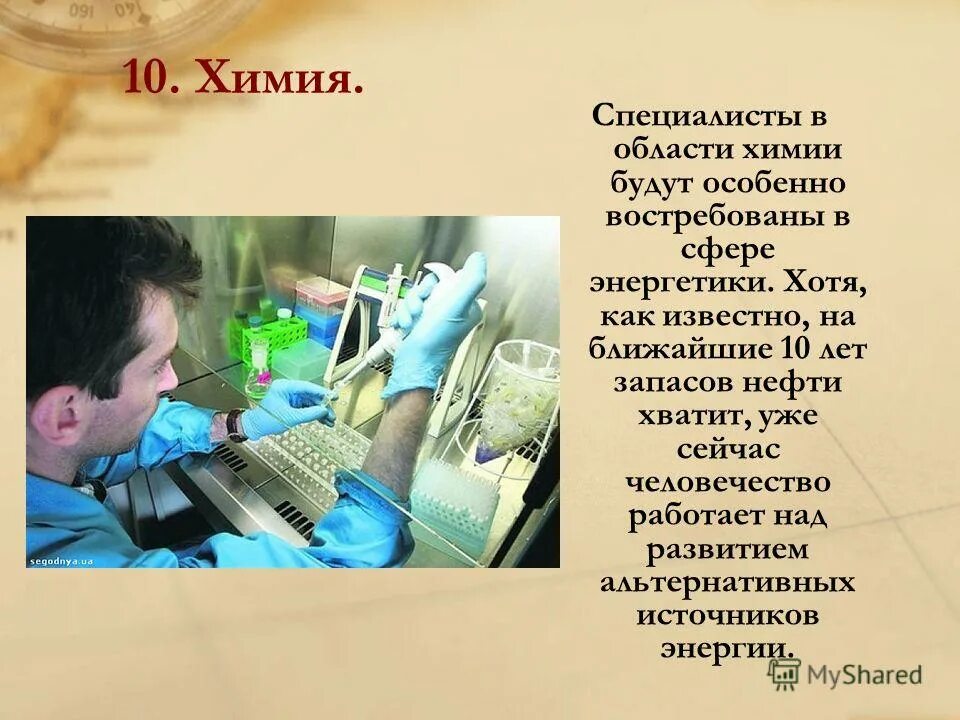 10. Химия.

Специалисты в области химии будут особенно востребованы в сфере энергетики. Хотя, как известно, на ближайшие 10 лет запасов нефти хватит, уже сейчас человечество работает над развитием альтернативных источников энергии.

segodnya.ua

MyShared